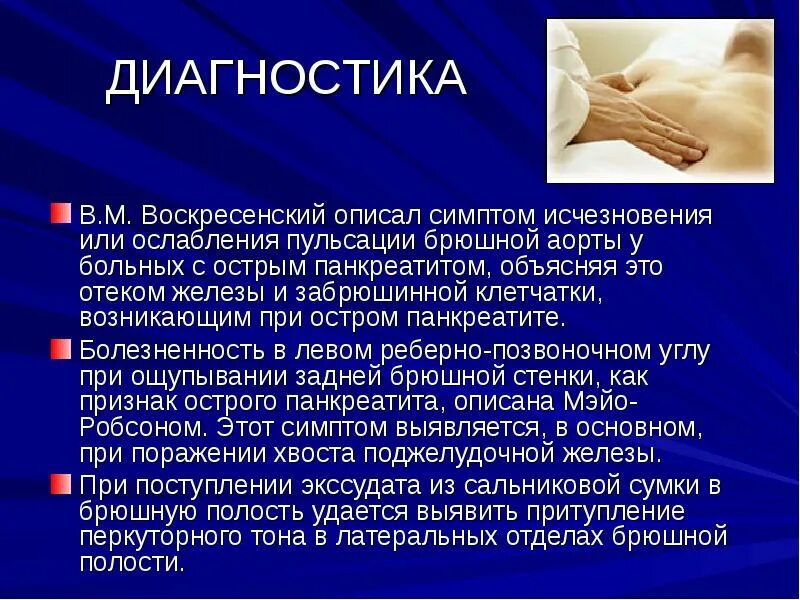 ДИАГНОСТИКА

В.М. Воскресенский описал симптом исчезновения или ослабления пульсации брюшной аорты у больных с острым панкреатитом, объясняя это отеком железы и забрюшинной клетчатки, возникающим при остром панкреатите.

Болезненность в левом реберно-позвоночном углу при ощупывании задней брюшной стенки, как признак острого панкреатита, описана Мэйо-Робсоном. Этот симптом выявляется, в основном, при поражении хвоста поджелудочной железы.

При поступлении экссудата из сальниковой сумки в брюшную полость удается выявить притупление перкуторного тона в латеральных отделах брюшной полости.